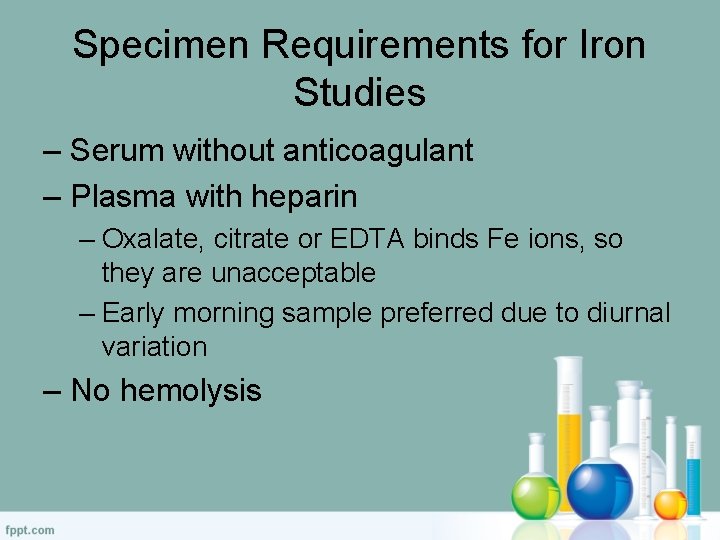 Specimen Requirements for Iron Studies

– Serum without anticoagulant

– Plasma with heparin

– Oxalate, citrate or EDTA binds Fe ions, so they are unacceptable

– Early morning sample preferred due to diurnal variation

– No hemolysis

fppt.com